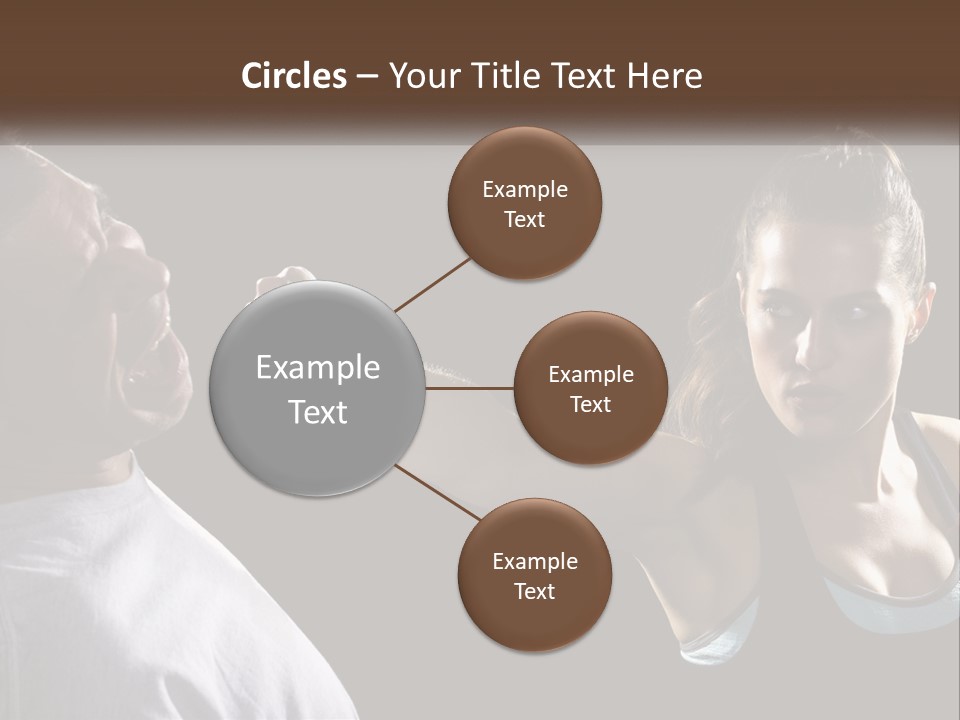 Circles – Your Title Text Here

Example Text

Example Text

Example Text

Example Text